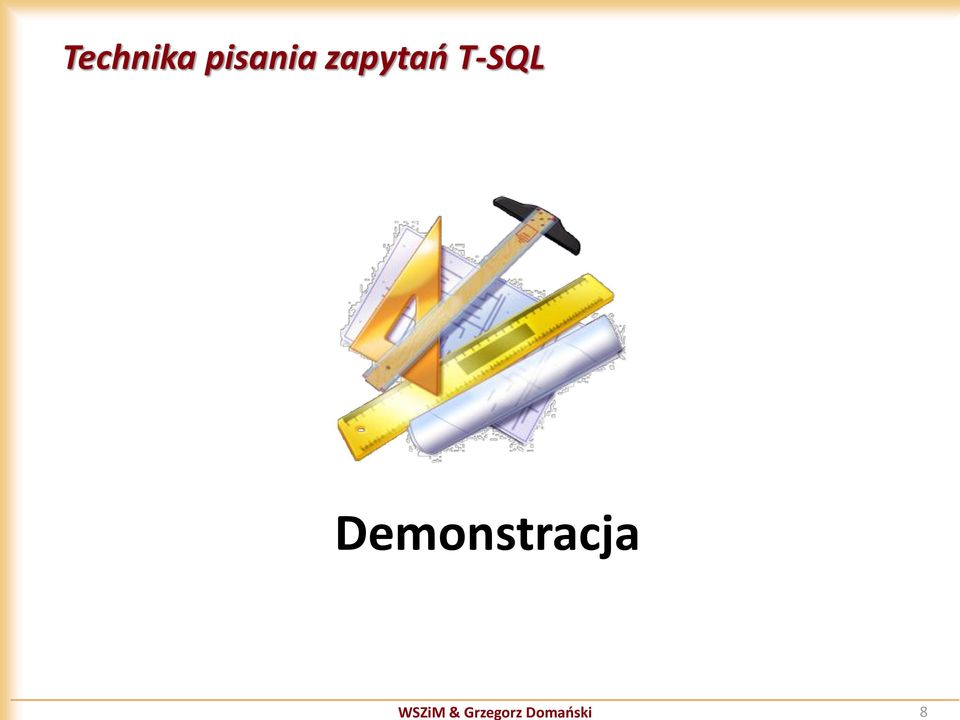 Technika pisania zapytań T-SQL

Demonstracja

WSZiM & Grzegorz Domański

8